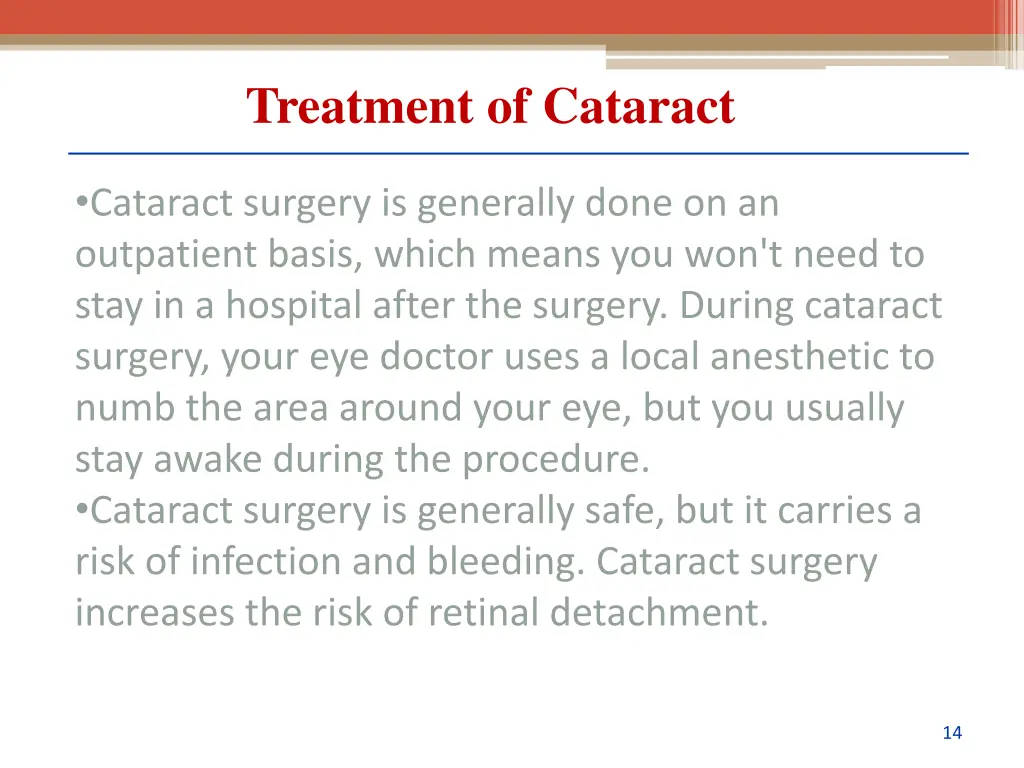 Treatment of Cataract

•Cataract surgery is generally done on an outpatient basis, which means you won't need to stay in a hospital after the surgery. During cataract surgery, your eye doctor uses a local anesthetic to numb the area around your eye, but you usually stay awake during the procedure.
•Cataract surgery is generally safe, but it carries a risk of infection and bleeding. Cataract surgery increases the risk of retinal detachment.

14